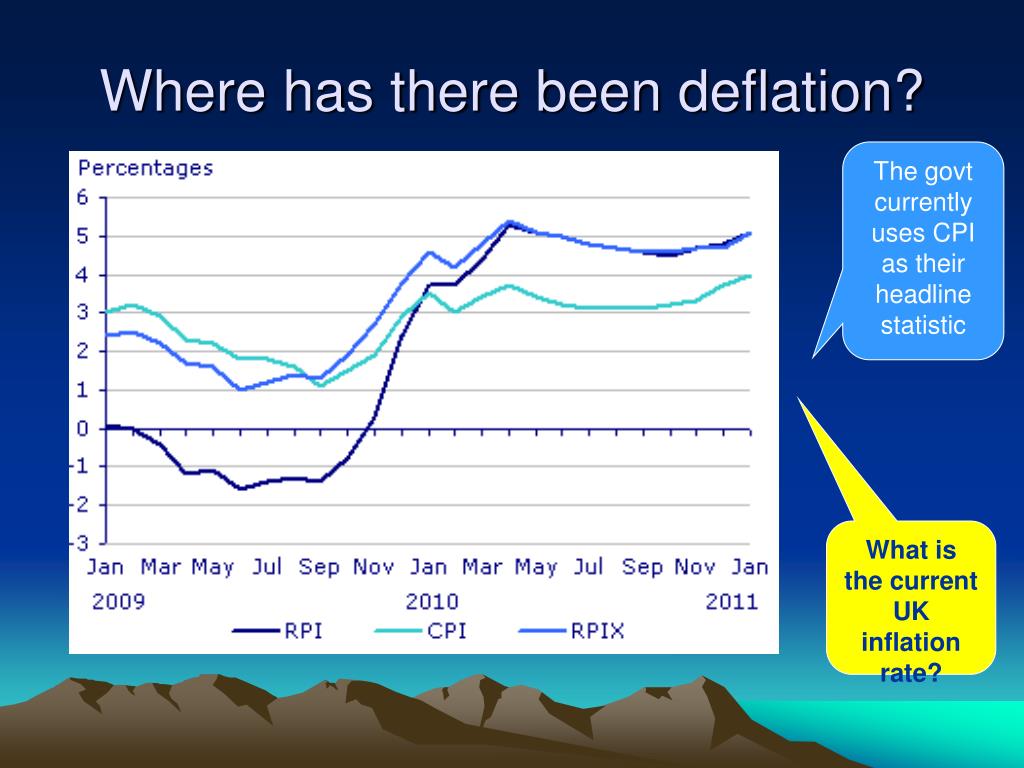 Where has there been deflation?

Percentages
6
5
4
3
2
1
0
-1
-2
-3
Jan Mar May Jul Sep Nov Jan Mar May Jul Sep Nov Jan
2009 2010 2011
RPI CPI RPIX

The govt currently uses CPI as their headline statistic

What is the current UK inflation rate?